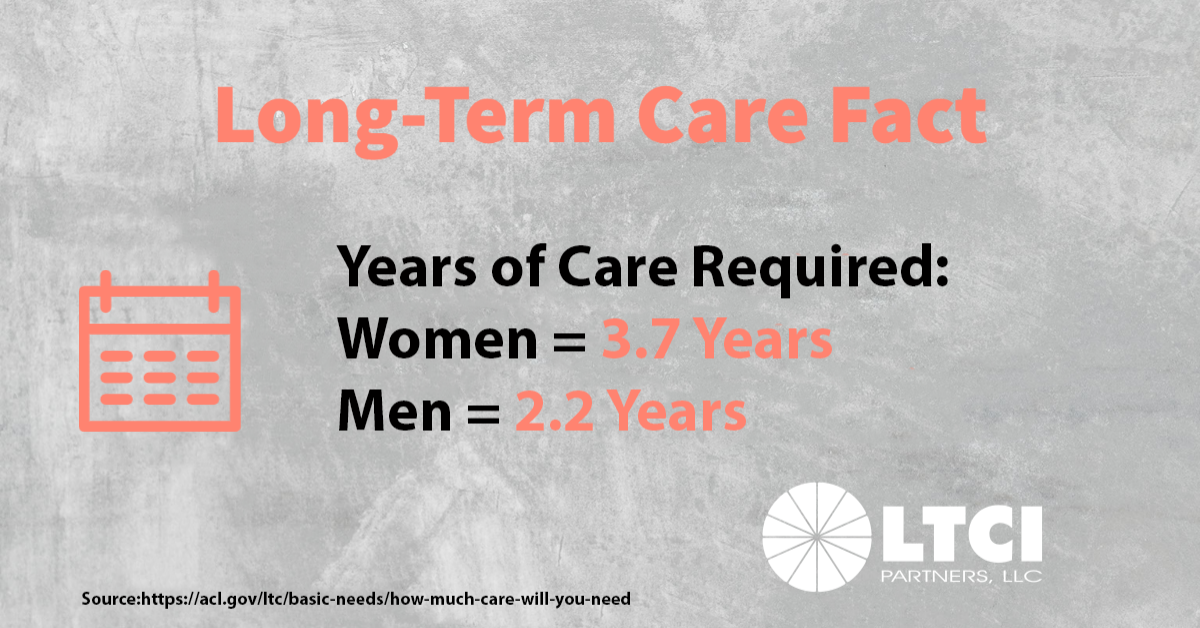 Long-Term Care Fact

Years of Care Required:
Women = 3.7 Years
Men = 2.2 Years

LTCI
PARTNERS, LLC

Source:https://acl.gov/ltc/basic-needs/how-much-care-will-you-need